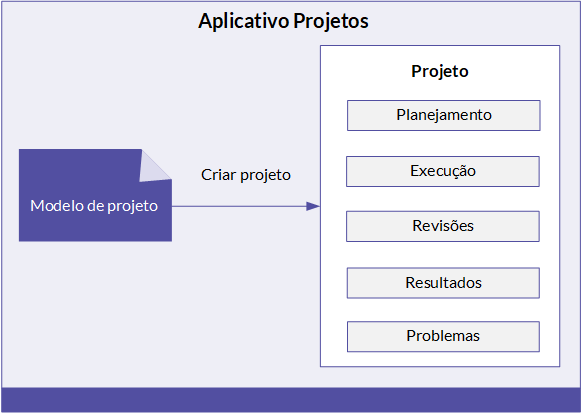 Aplicativo Projetos

Modelo de projeto

Criar projeto

Projeto

Planejamento

Execução

Revisões

Resultados

Problemas